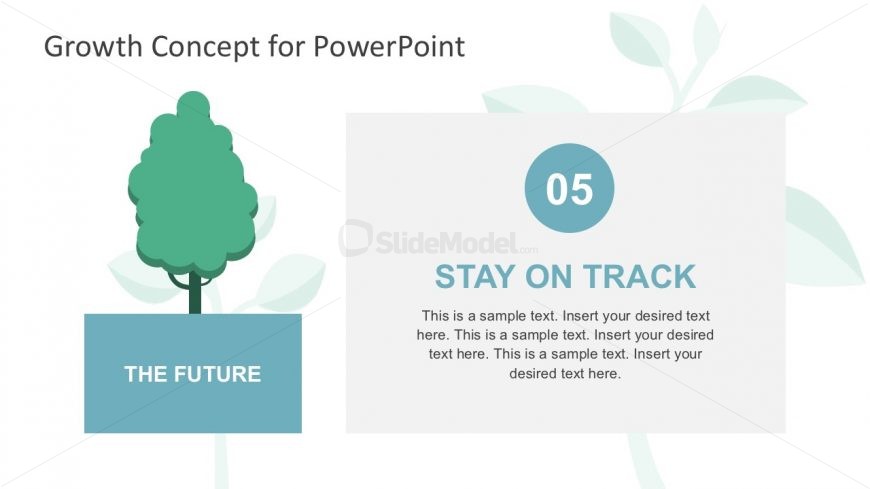 Growth Concept for PowerPoint

THE FUTURE

05

SlideModel.com

STAY ON TRACK

This is a sample text. Insert your desired text here. This is a sample text. Insert your desired text here. This is a sample text. Insert your desired text here.